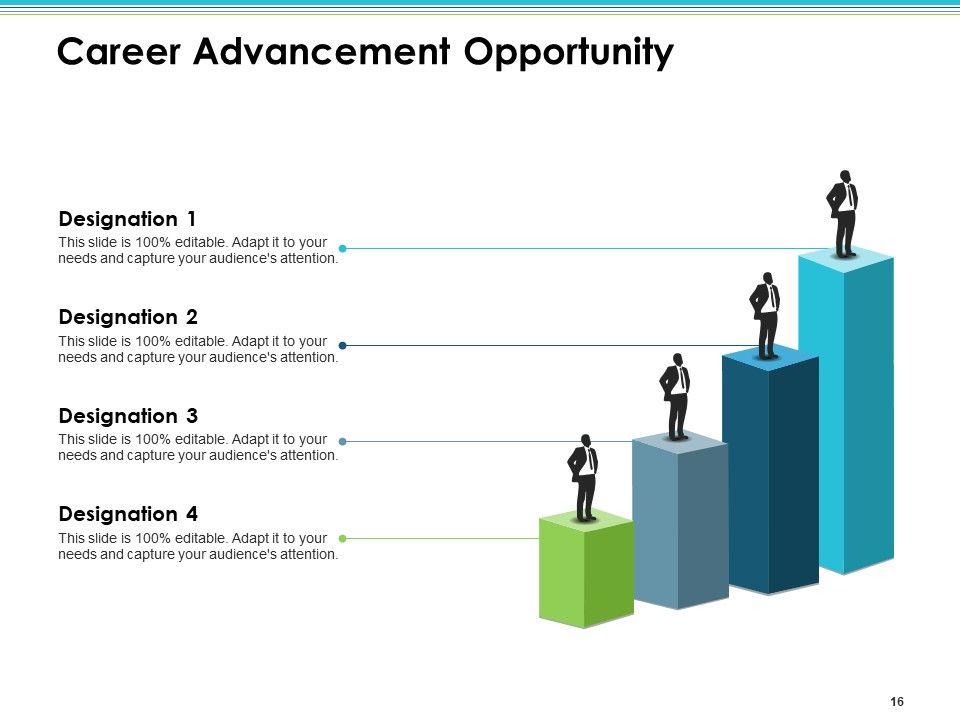 Career Advancement Opportunity

Designation 1
This slide is 100% editable. Adapt it to your needs and capture your audience's attention.

Designation 2
This slide is 100% editable. Adapt it to your needs and capture your audience's attention.

Designation 3
This slide is 100% editable. Adapt it to your needs and capture your audience's attention.

Designation 4
This slide is 100% editable. Adapt it to your needs and capture your audience's attention.

16